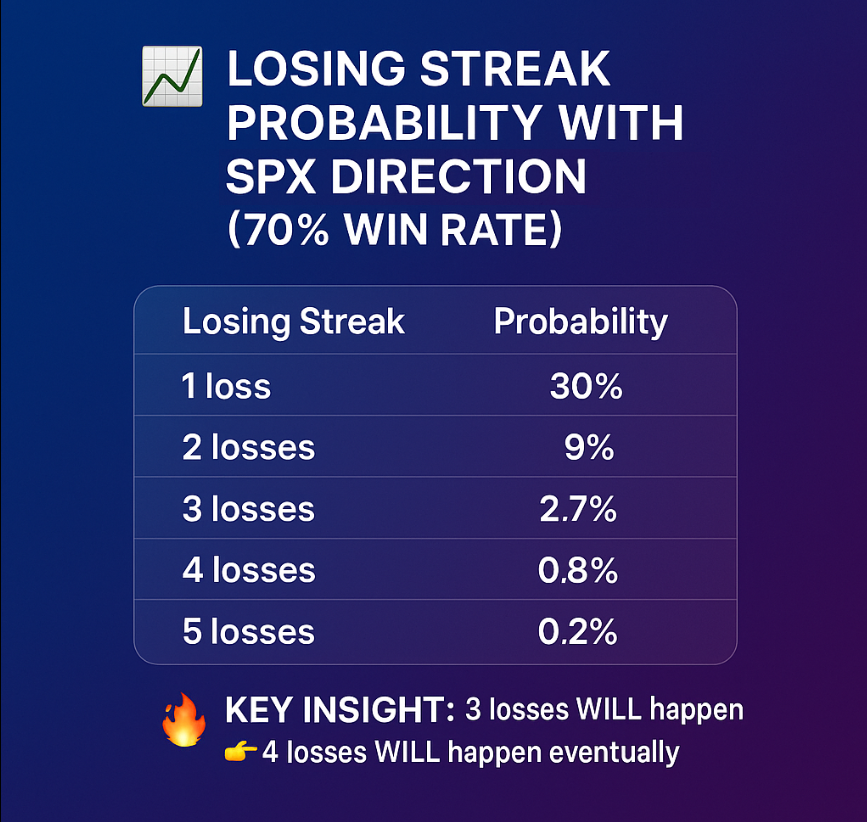 📈 LOSING STREAK PROBABILITY WITH SPX DIRECTION (70% WIN RATE)

| Losing Streak | Probability |
|---|---|
| 1 loss | 30% |
| 2 losses | 9% |
| 3 losses | 2.7% |
| 4 losses | 0.8% |
| 5 losses | 0.2% |

🔥 KEY INSIGHT: 3 losses WILL happen
👉 4 losses WILL happen eventually